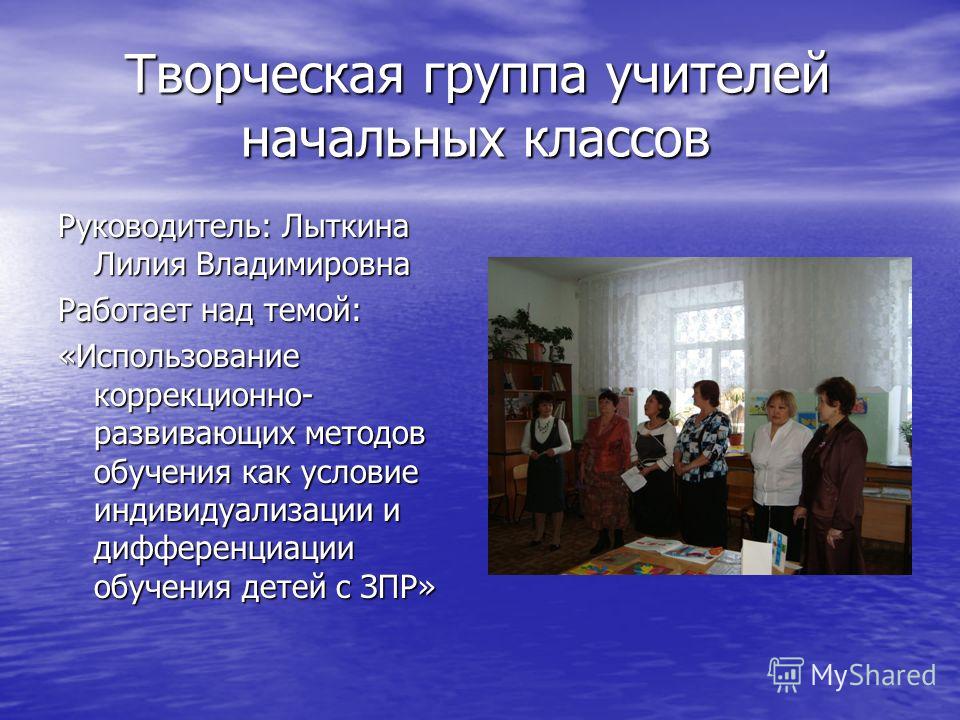 Творческая группа учителей начальных классов

Руководитель: Лыткина Лилия Владимировна

Работает над темой:

«Использование коррекционно-развивающих методов обучения как условие индивидуализации и дифференциации обучения детей с ЗПР»

MyShared